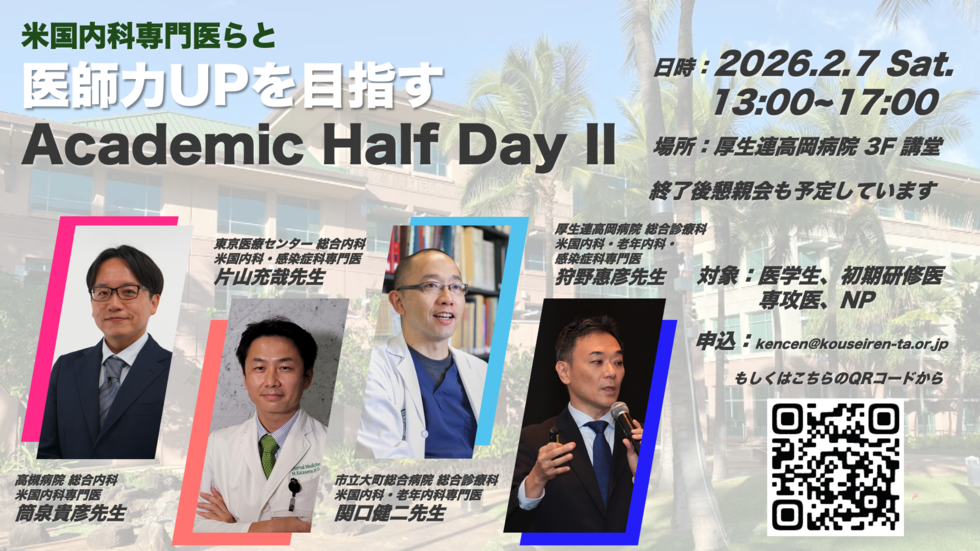 米国内科専門医らと
医師力UPを目指す
Academic Half Day II

日時：2026.2.7 Sat.
13:00~17:00

場所：厚生連高岡病院 3F 講堂

終了後懇親会も予定しています

東京医療センター 総合内科
米国内科・感染症科専門医
片山充哉先生

厚生連高岡病院 総合診療科
米国内科・老年内科・感染症科専門医
狩野惠彦先生

対象：医学生、初期研修医
専攻医、NP

申込：kencen@kouseiren-ta.or.jp

もしくはこちらのQRコードから

高槻病院 総合内科
米国内科専門医
筒泉貴彦先生

市立大町総合病院 総合診療科
米国内科・老年内科専門医
関口健二先生